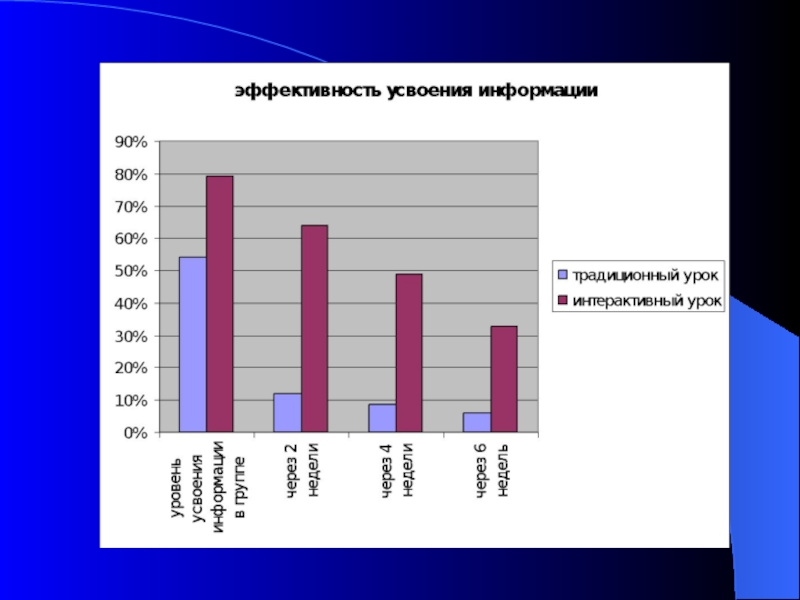 эффективность усвоения информации

90%
80%
70%
60%
50%
40%
30%
20%
10%
0%

уровень усвоения информации в группе
через 2 недели
через 4 недели
через 6 недель

традиционный урок
интерактивный урок